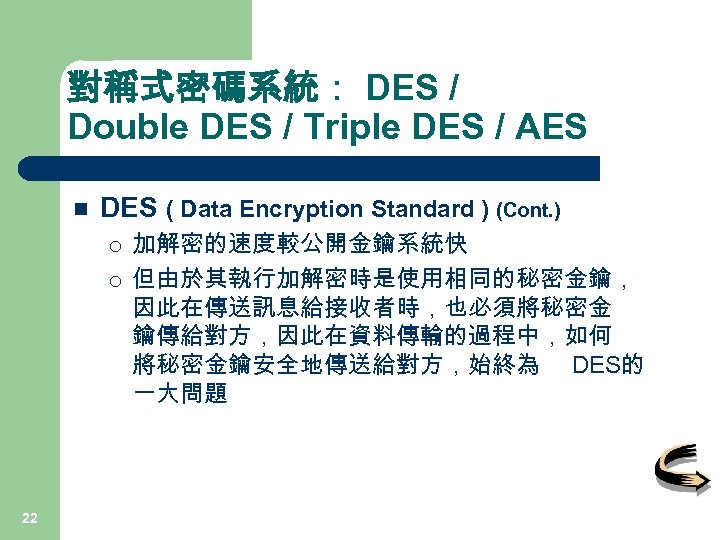 對稱式密碼系統： DES / Double DES / Triple DES / AES

DES ( Data Encryption Standard ) (Cont.)

加解密的速度較公開金鑰系統快

但由於其執行加解密時是使用相同的秘密金鑰，因此在傳送訊息給接收者時，也必須將秘密金鑰傳給對方，因此在資料傳輸的過程中，如何將秘密金鑰安全地傳送給對方，始終為 DES的一大問題

22